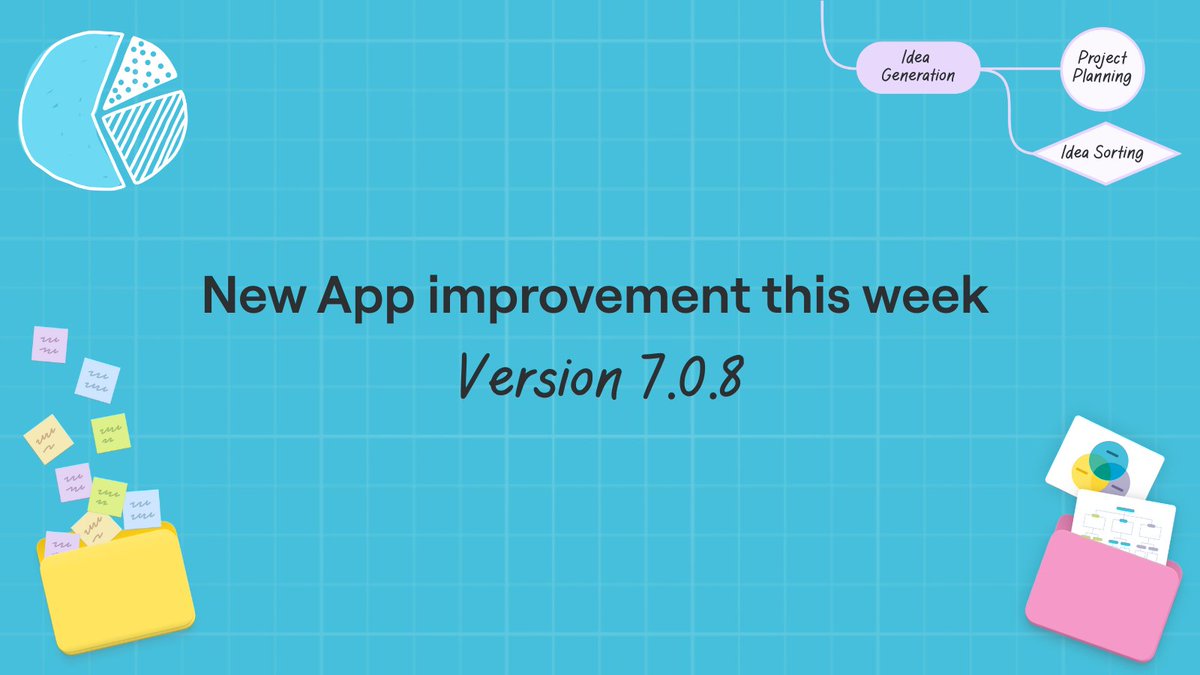 Idea Generation

Project Planning

Idea Sorting

New App improvement this week

Version 7.0.8